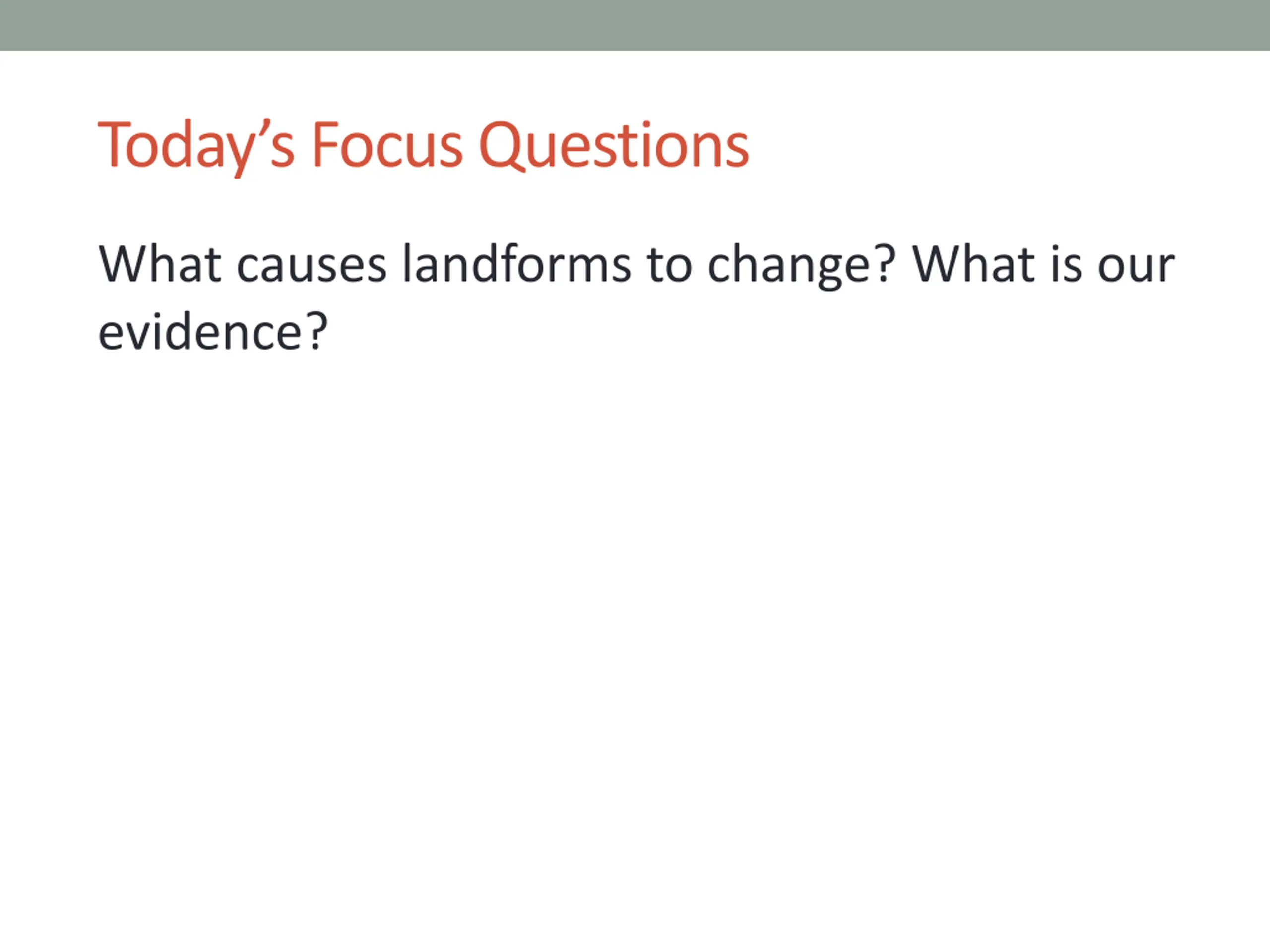 Today’s Focus Questions

What causes landforms to change? What is our evidence?